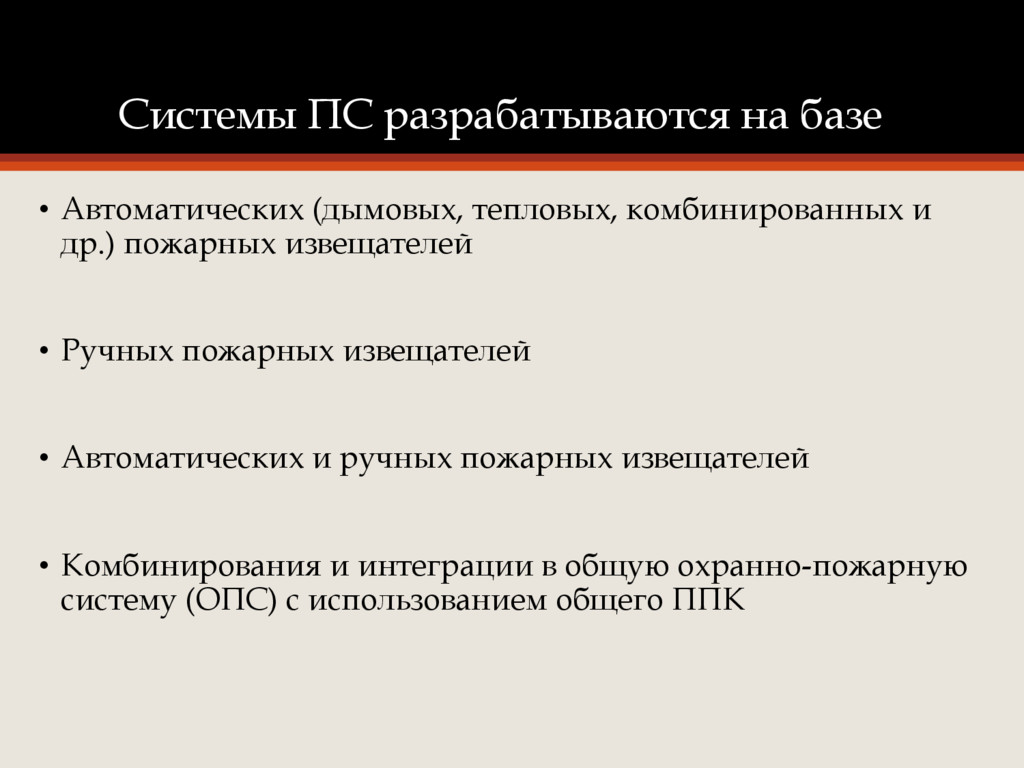 Системы ПС разрабатываются на базе

• Автоматических (дымовых, тепловых, комбинированных и др.) пожарных извещателей

• Ручных пожарных извещателей

• Автоматических и ручных пожарных извещателей

• Комбинирования и интеграции в общую охранно-пожарную систему (ОПС) с использованием общего ППК